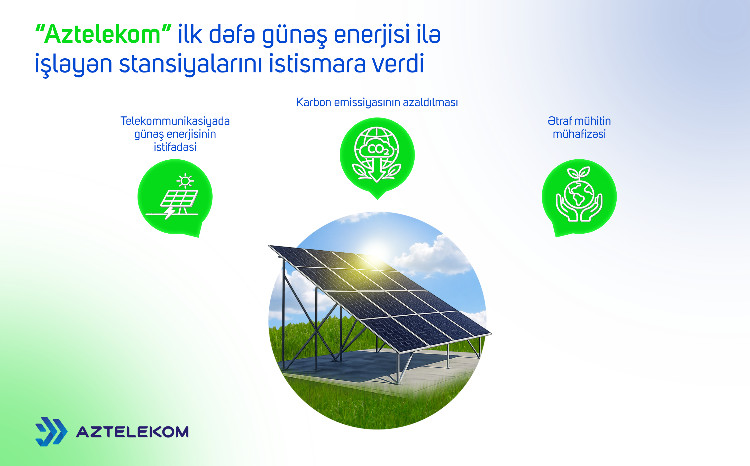 "Aztelekom" ilk dəfə günəş enerjisi ilə işləyən stansiyalarını istismara verdi

Telekommunikasiyada günəş enerjisinin istifadəsi

Karbon emissiyasının azaldılması

$CO_2$

Ətraf mühitin mühafizəsi

AZTELEKOM